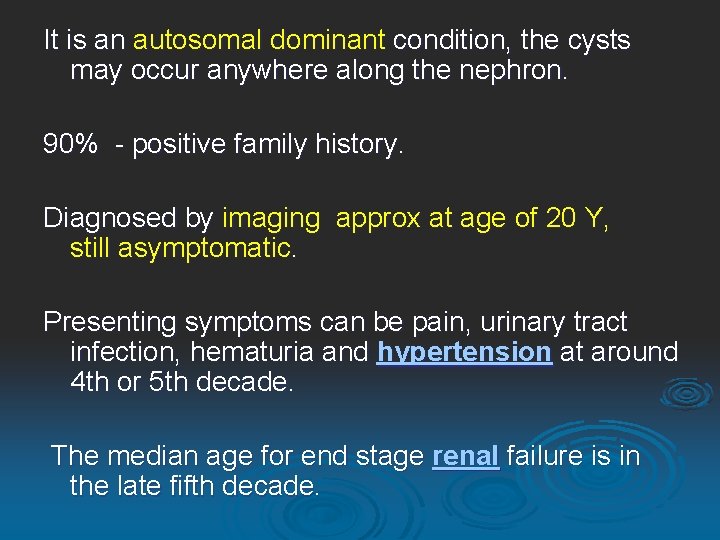 It is an autosomal dominant condition, the cysts may occur anywhere along the nephron.

90% - positive family history.

Diagnosed by imaging approx at age of 20 Y, still asymptomatic.

Presenting symptoms can be pain, urinary tract infection, hematuria and hypertension at around 4th or 5th decade.

The median age for end stage renal failure is in the late fifth decade.